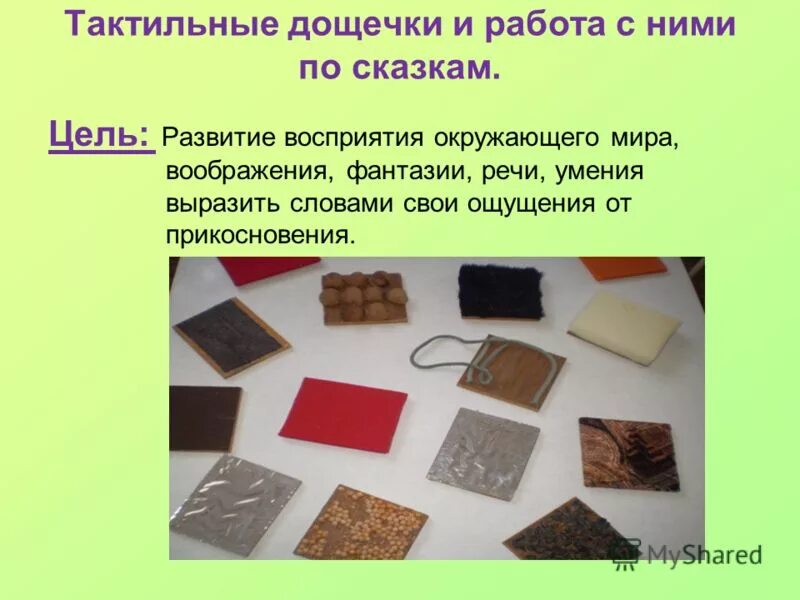 Тактильные дощечки и работа с ними по сказкам.

Цель: Развитие восприятия окружающего мира, воображения, фантазии, речи, умения выразить словами свои ощущения от прикосновения.

MyShared